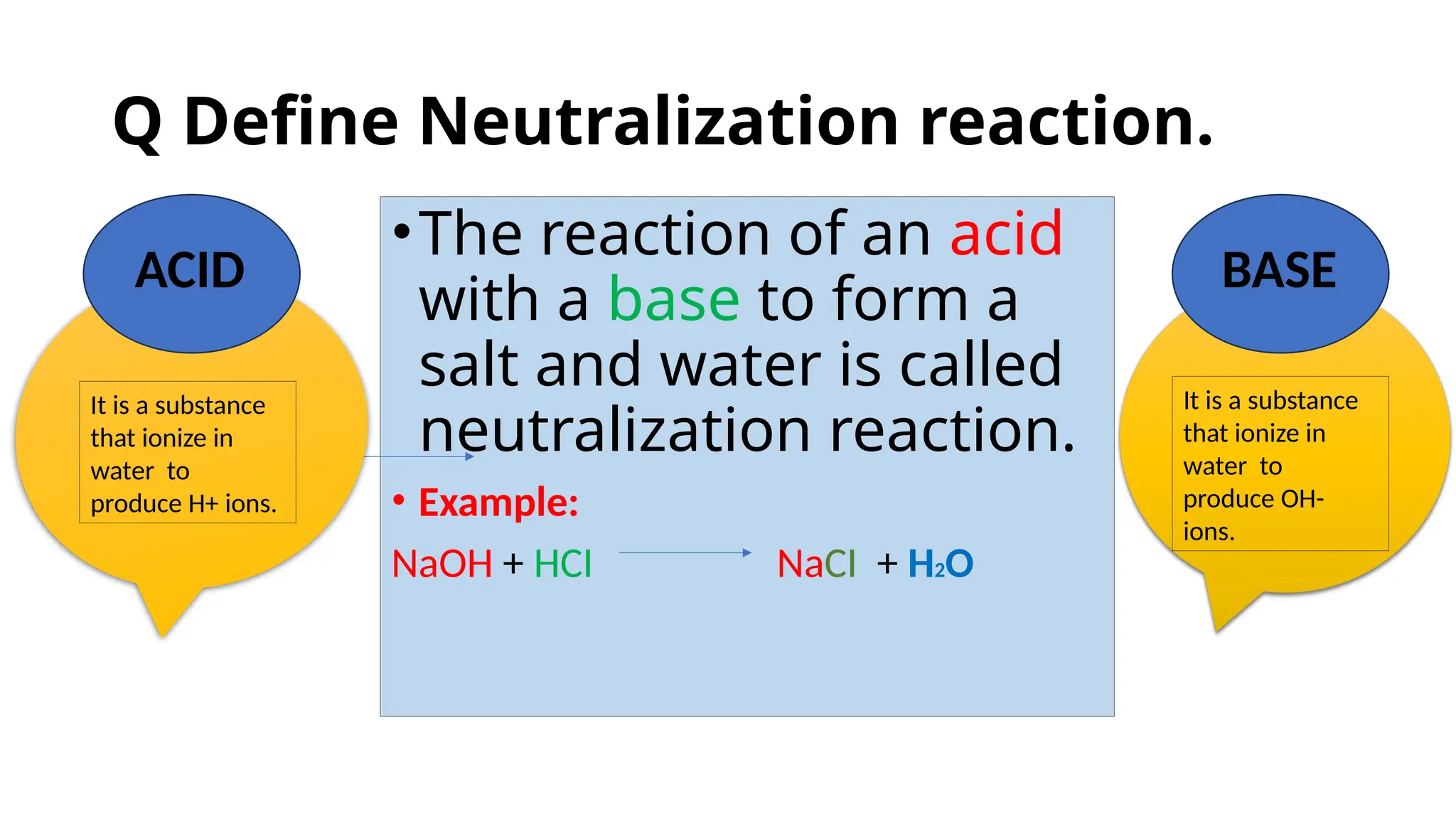 Q Define Neutralization reaction.

ACID

It is a substance that ionize in water to produce H+ ions.

• The reaction of an acid with a base to form a salt and water is called neutralization reaction.

• Example:

$NaOH + HCl \rightarrow NaCl + H_2O$

BASE

It is a substance that ionize in water to produce OH- ions.